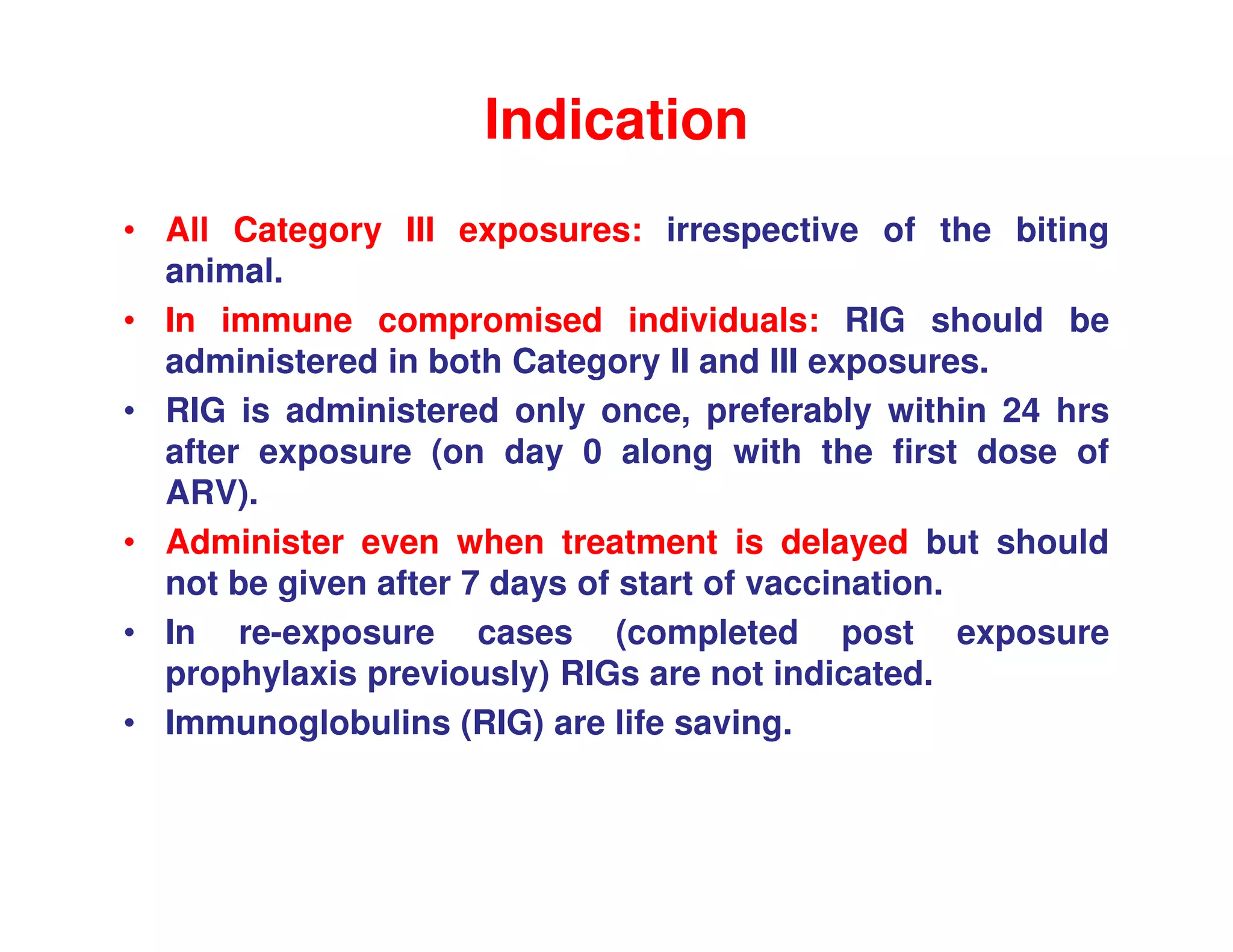 Indication

• All Category III exposures: irrespective of the biting animal.
• In immune compromised individuals: RIG should be administered in both Category II and III exposures.
• RIG is administered only once, preferably within 24 hrs after exposure (on day 0 along with the first dose of ARV).
• Administer even when treatment is delayed but should not be given after 7 days of start of vaccination.
• In re-exposure cases (completed post exposure prophylaxis previously) RIGs are not indicated.
• Immunoglobulins (RIG) are life saving.